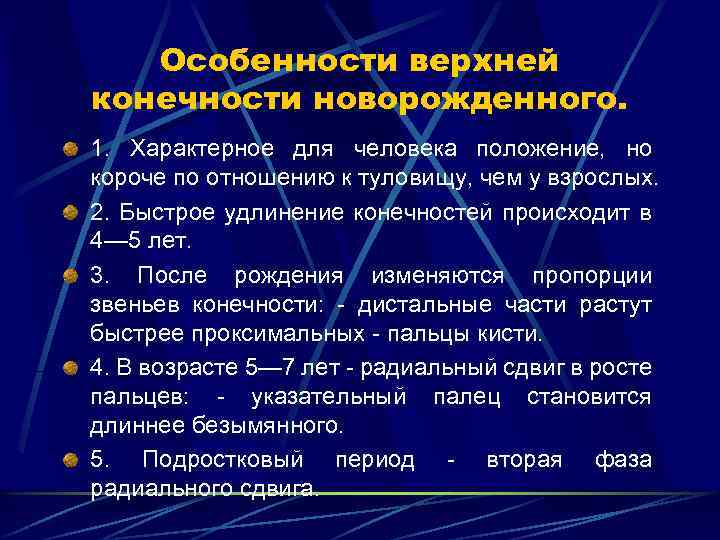 Особенности верхней конечности новорожденного.

1. Характерное для человека положение, но короче по отношению к туловищу, чем у взрослых.

2. Быстрое удлинение конечностей происходит в 4—5 лет.

3. После рождения изменяются пропорции звеньев конечности: - дистальные части растут быстрее проксимальных - пальцы кисти.

4. В возрасте 5—7 лет - радиальный сдвиг в росте пальцев: - указательный палец становится длиннее безымянного.

5. Подростковый период - вторая фаза радиального сдвига.